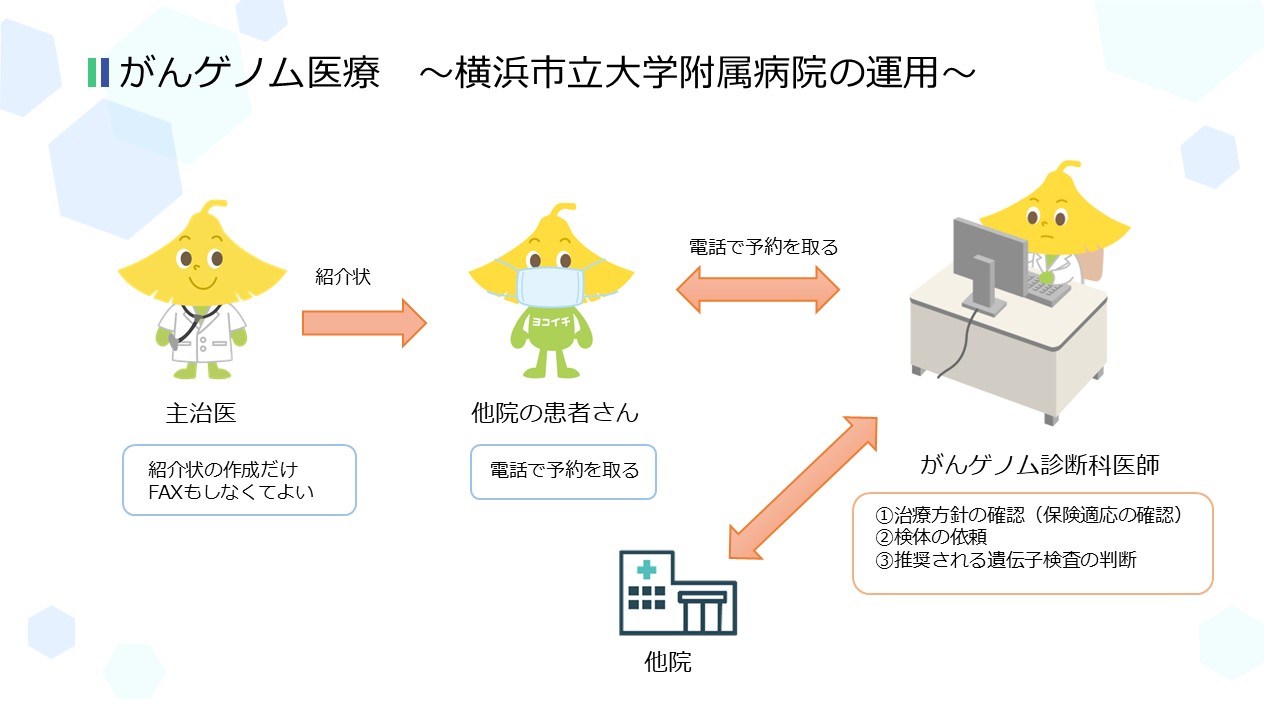 がんゲノム医療　～横浜市立大学附属病院の運用～

紹介状

電話で予約を取る

ヨコイチ

主治医

紹介状の作成だけ
FAXもしなくてよい

他院の患者さん

電話で予約を取る

がんゲノム診断科医師

①治療方針の確認（保険適応の確認）
②検体の依頼
③推奨される遺伝子検査の判断

他院